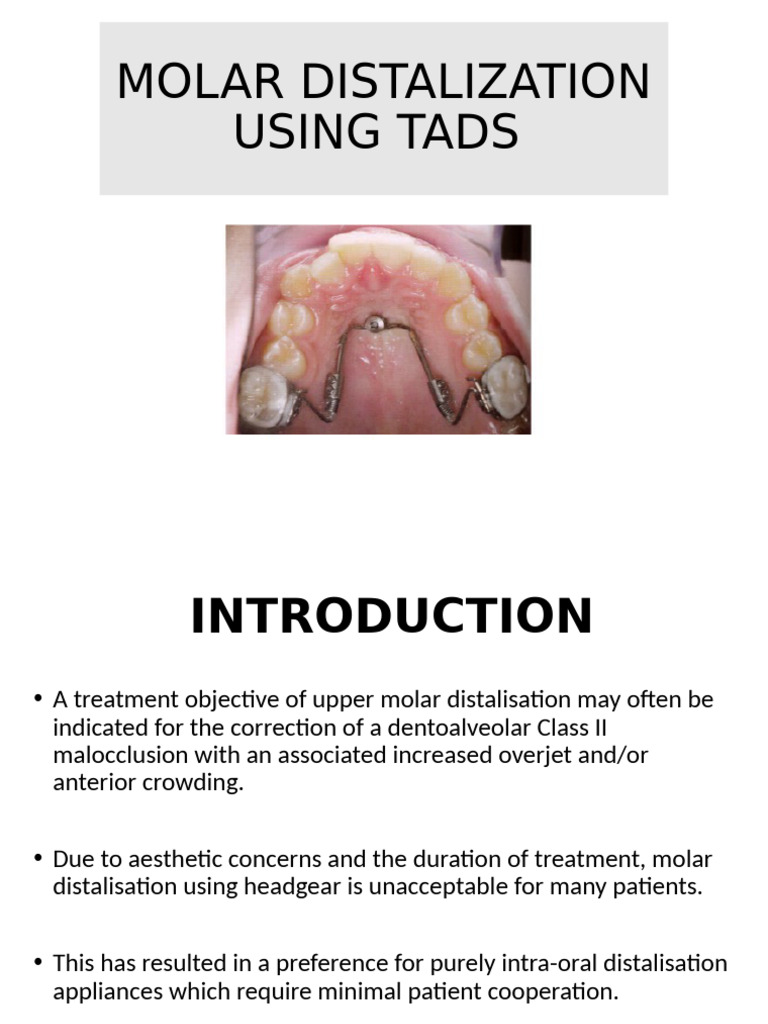 MOLAR DISTALIZATION USING TADS

INTRODUCTION

• A treatment objective of upper molar distalisation may often be indicated for the correction of a dentoalveolar Class II malocclusion with an associated increased overjet and/or anterior crowding.

• Due to aesthetic concerns and the duration of treatment, molar distalisation using headgear is unacceptable for many patients.

• This has resulted in a preference for purely intra-oral distalisation appliances which require minimal patient cooperation.